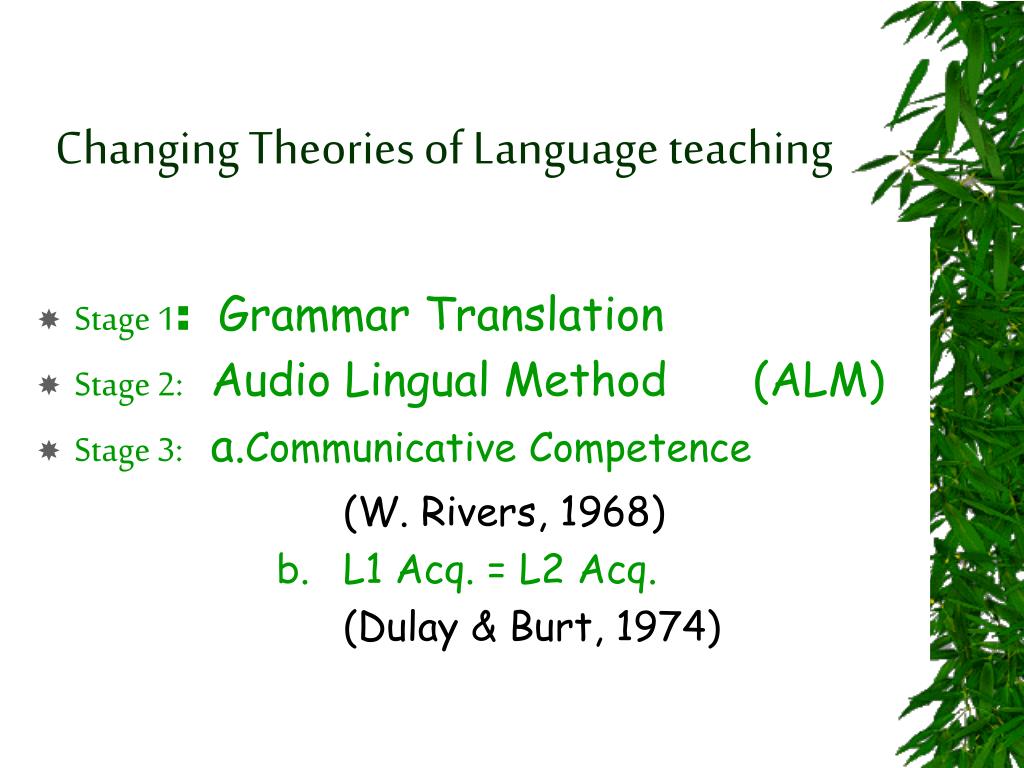 Changing Theories of Language teaching

Stage 1: Grammar Translation
Stage 2: Audio Lingual Method (ALM)
Stage 3: a.Communicative Competence
(W. Rivers, 1968)
b. L1 Acq. = L2 Acq.
(Dulay & Burt, 1974)